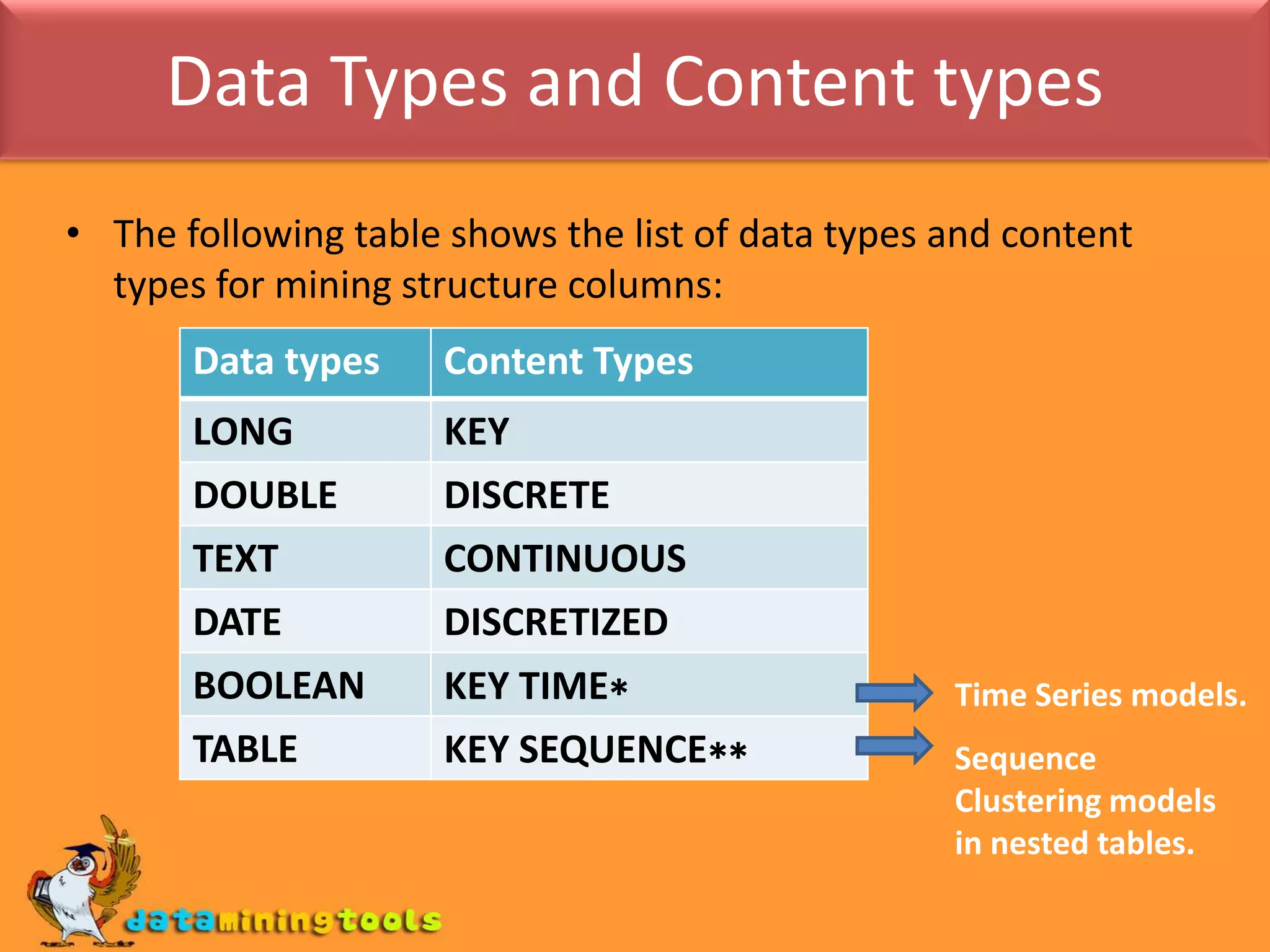 Data Types and Content types

• The following table shows the list of data types and content types for mining structure columns:

| Data types | Content Types |
|---|---|
| LONG | KEY |
| DOUBLE | DISCRETE |
| TEXT | CONTINUOUS |
| DATE | DISCRETIZED |
| BOOLEAN | KEY TIME* |
| TABLE | KEY SEQUENCE** |

Time Series models.

Sequence Clustering models in nested tables.

dataminingtools